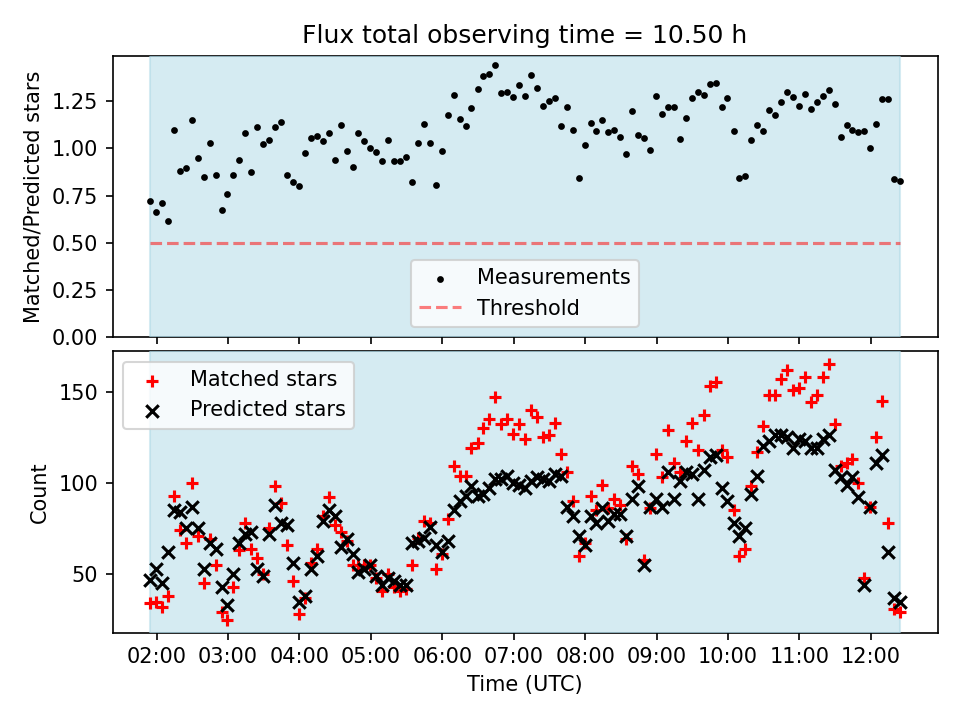 Flux total observing time = 10.50 h

Matched/Predicted stars

1.25
1.00
0.75
0.50
0.25
0.00

Measurements
Threshold

Matched stars
Predicted stars

Count

150
100
50

02:00 03:00 04:00 05:00 06:00 07:00 08:00 09:00 10:00 11:00 12:00

Time (UTC)